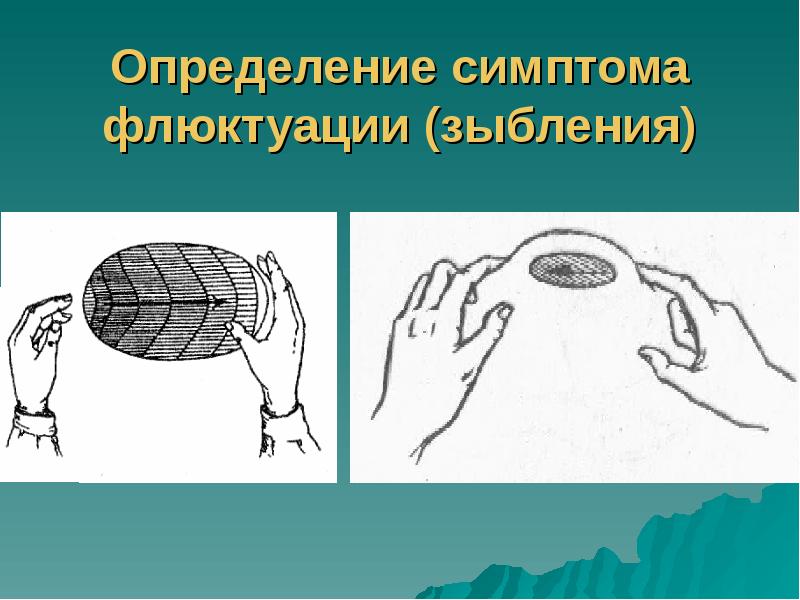 Определение симптома флюктуации (зыбления)